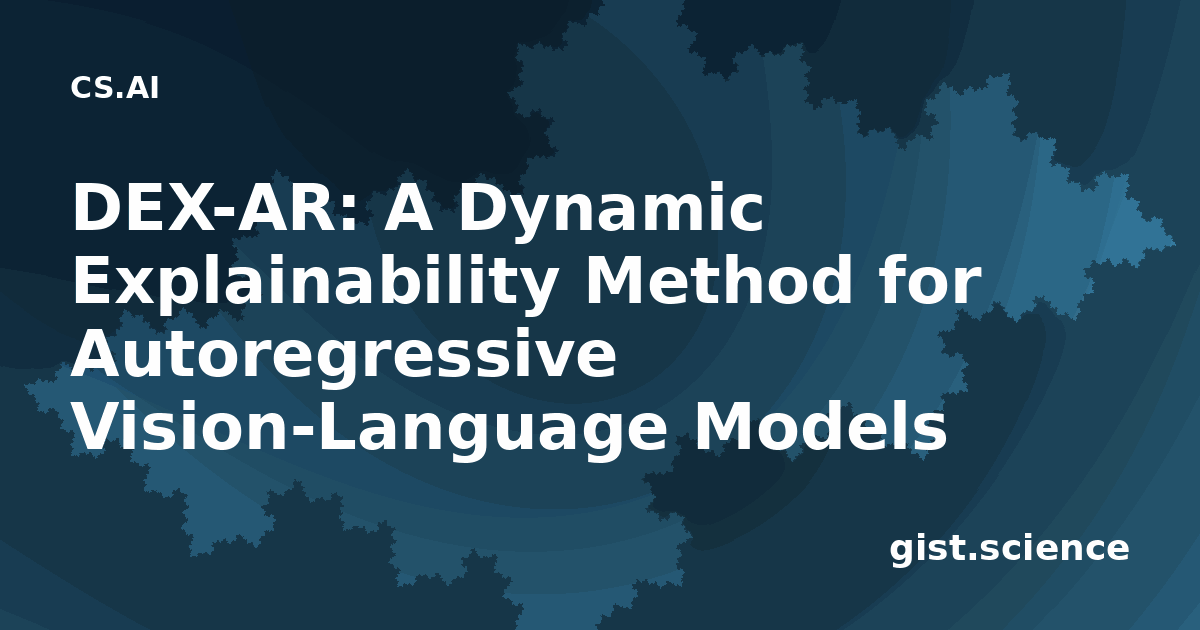 CS.AI

DEX-AR: A Dynamic Explainability Method for Autoregressive Vision-Language Models

gist.science